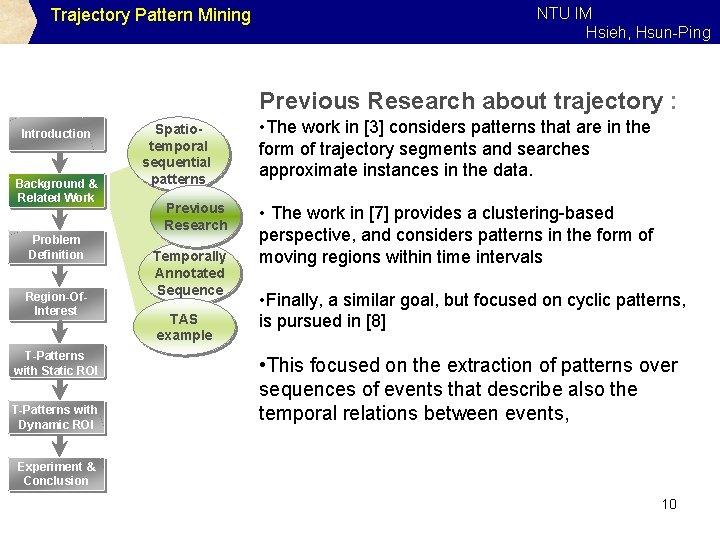 Trajectory Pattern Mining

NTU IM
Hsieh, Hsun-Ping

Introduction

Background & Related Work

Problem Definition

Region-Of-Interest

T-Patterns with Static ROI

T-Patterns with Dynamic ROI

Experiment & Conclusion

Spatio-temporal sequential patterns

Previous Research

Temporally Annotated Sequence

TAS example

Previous Research about trajectory :

•The work in [3] considers patterns that are in the form of trajectory segments and searches approximate instances in the data.

• The work in [7] provides a clustering-based perspective, and considers patterns in the form of moving regions within time intervals

•Finally, a similar goal, but focused on cyclic patterns, is pursued in [8]

•This focused on the extraction of patterns over sequences of events that describe also the temporal relations between events,

10